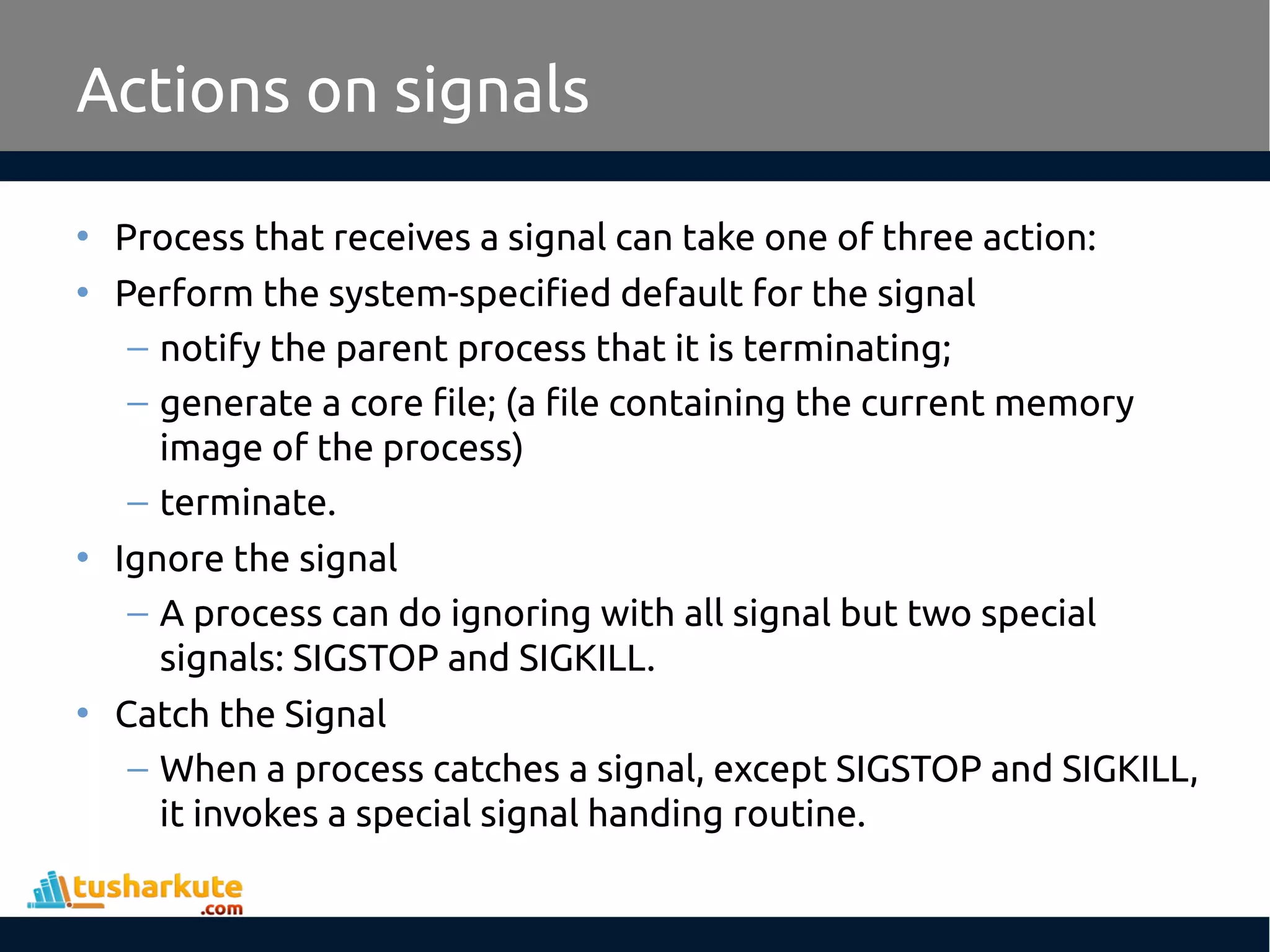 Actions on signals

• Process that receives a signal can take one of three action:
• Perform the system-specified default for the signal
– notify the parent process that it is terminating;
– generate a core file; (a file containing the current memory image of the process)
– terminate.
• Ignore the signal
– A process can do ignoring with all signal but two special signals: SIGSTOP and SIGKILL.
• Catch the Signal
– When a process catches a signal, except SIGSTOP and SIGKILL, it invokes a special signal handing routine.

tusharkute .com